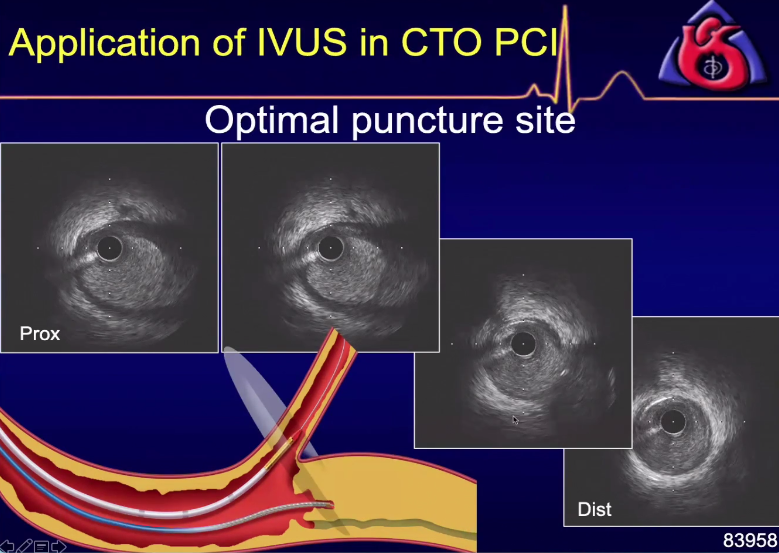 Application of IVUS in CTO PCI

Optimal puncture site

Prox

Dist

83958